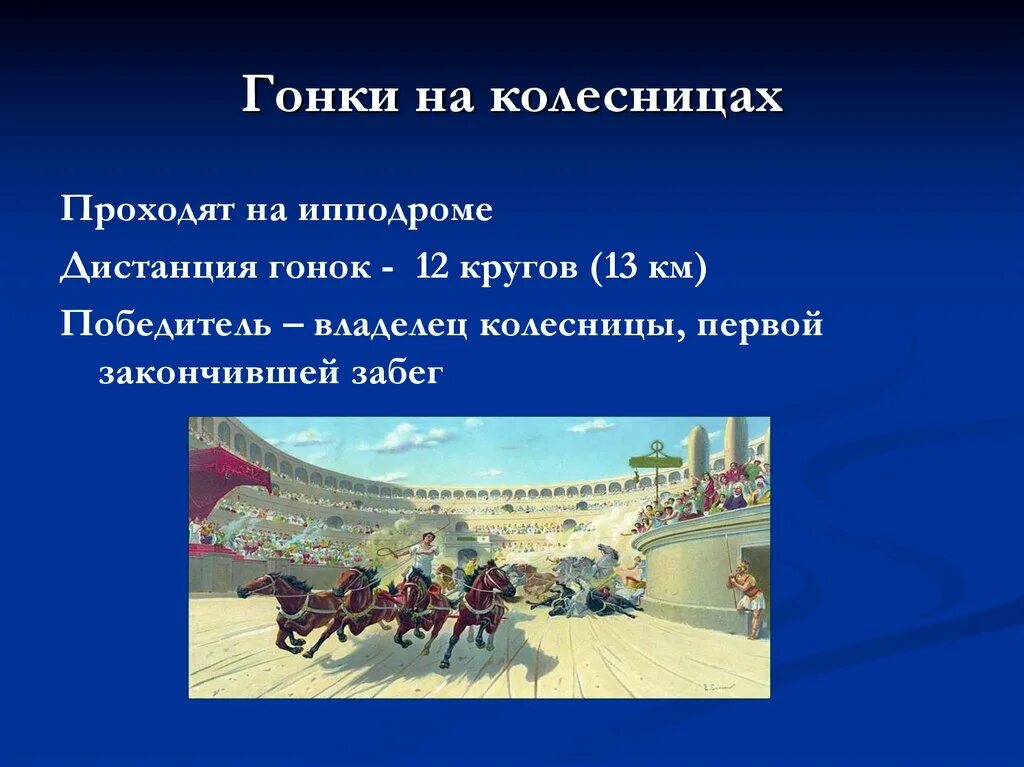 Гонки на колесницах

Проходят на ипподроме

Дистанция гонок - 12 кругов (13 км)

Победитель – владелец колесницы, первой закончившей забег